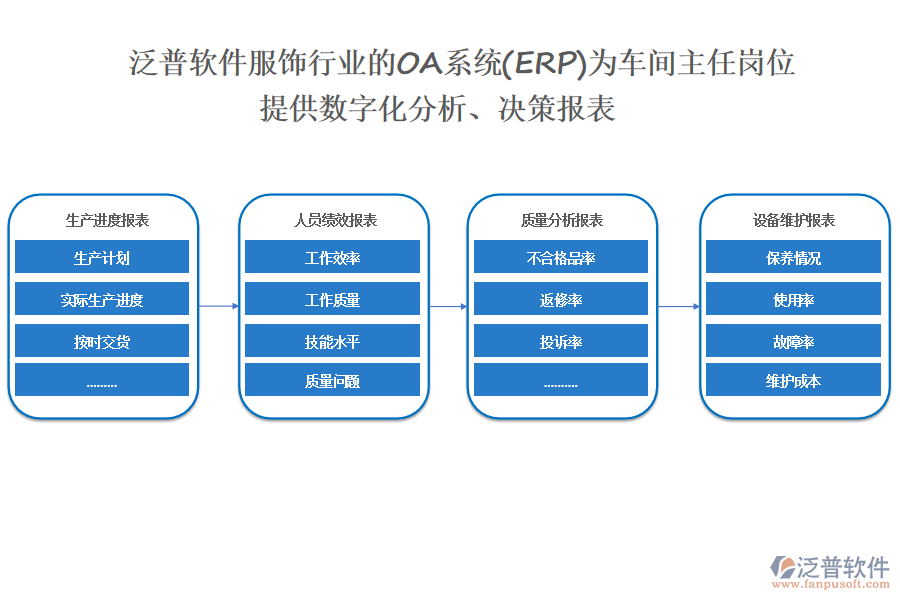 泛普软件服饰行业的OA系统(ERP)为车间主任岗位提供数字化分析、决策报表

生产进度报表
生产计划
实际生产进度
按时交货
.........

人员绩效报表
工作效率
工作质量
技能水平
质量问题

质量分析报表
不合格品率
返修率
投诉率
.........

设备维护报表
保养情况
使用率
故障率
维护成本

泛普软件
www.fanpusoft.com